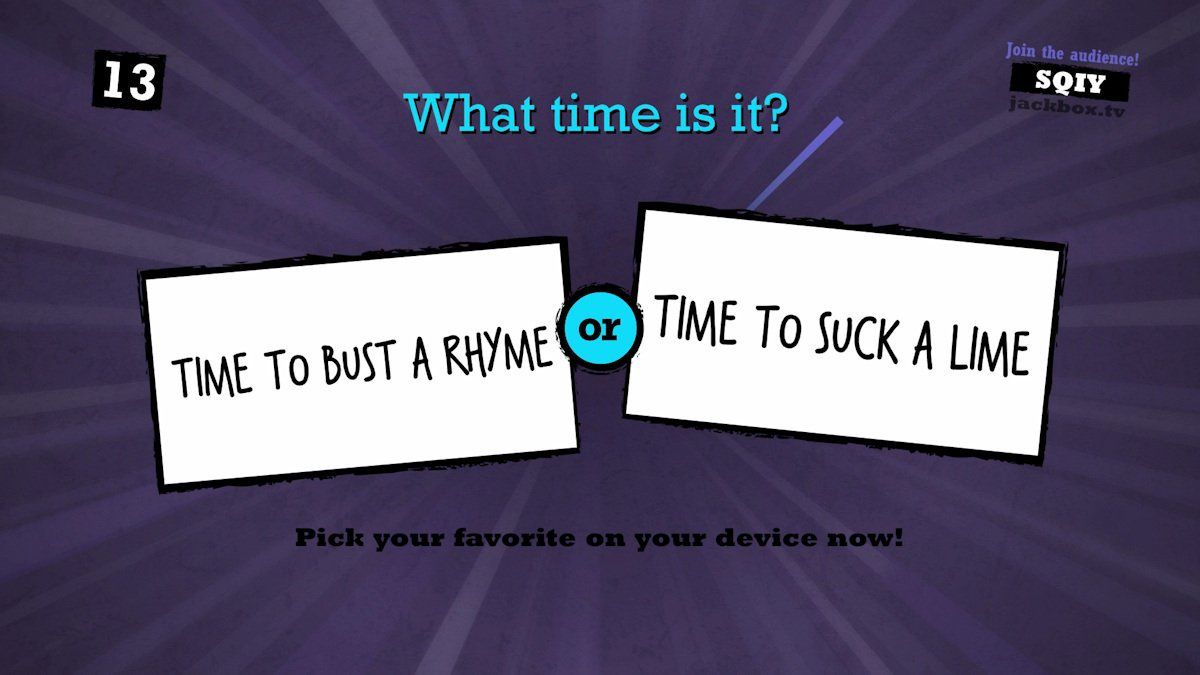 13

Join the audience!
SQIY
jackbox.tv

What time is it?

TIME TO BUST A RHYME

or

TIME TO SUCK A LIME

Pick your favorite on your device now!